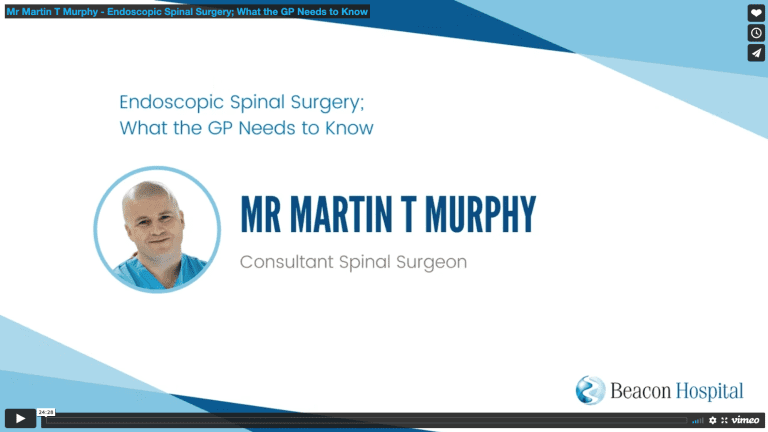 Mr Martin T Murphy - Endoscopic Spinal Surgery; What the GP Needs to Know

Endoscopic Spinal Surgery;
What the GP Needs to Know

MR MARTIN T MURPHY

Consultant Spinal Surgeon

Beacon Hospital

24:28

vimeo